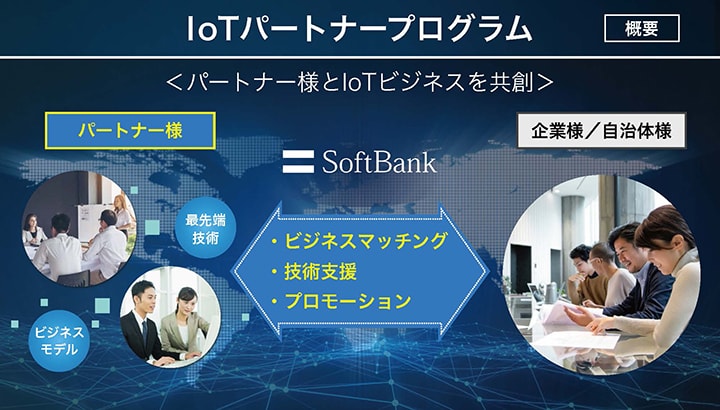 IoTパートナープログラム

概要

＜パートナー様とIoTビジネスを共創＞

パートナー様

企業様／自治体様

SoftBank

最先端技術

ビジネスモデル

・ビジネスマッチング
・技術支援
・プロモーション